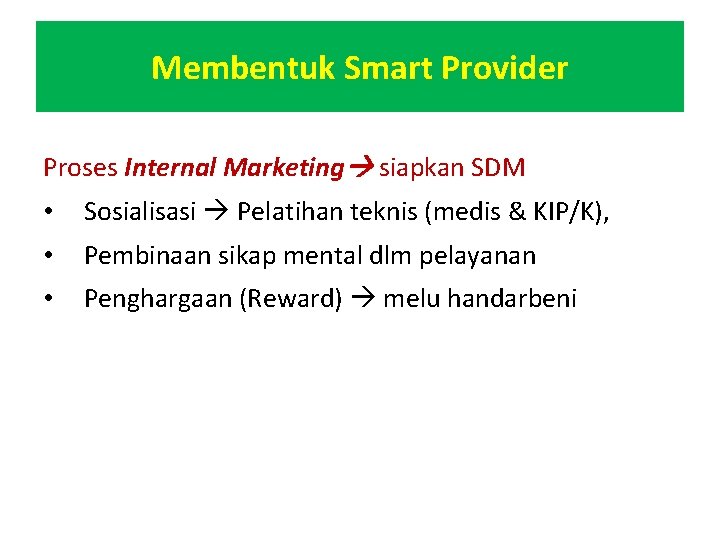 Membentuk Smart Provider

Proses Internal Marketing → siapkan SDM

• Sosialisasi → Pelatihan teknis (medis & KIP/K),
• Pembinaan sikap mental dlm pelayanan
• Penghargaan (Reward) → melu handarbeni